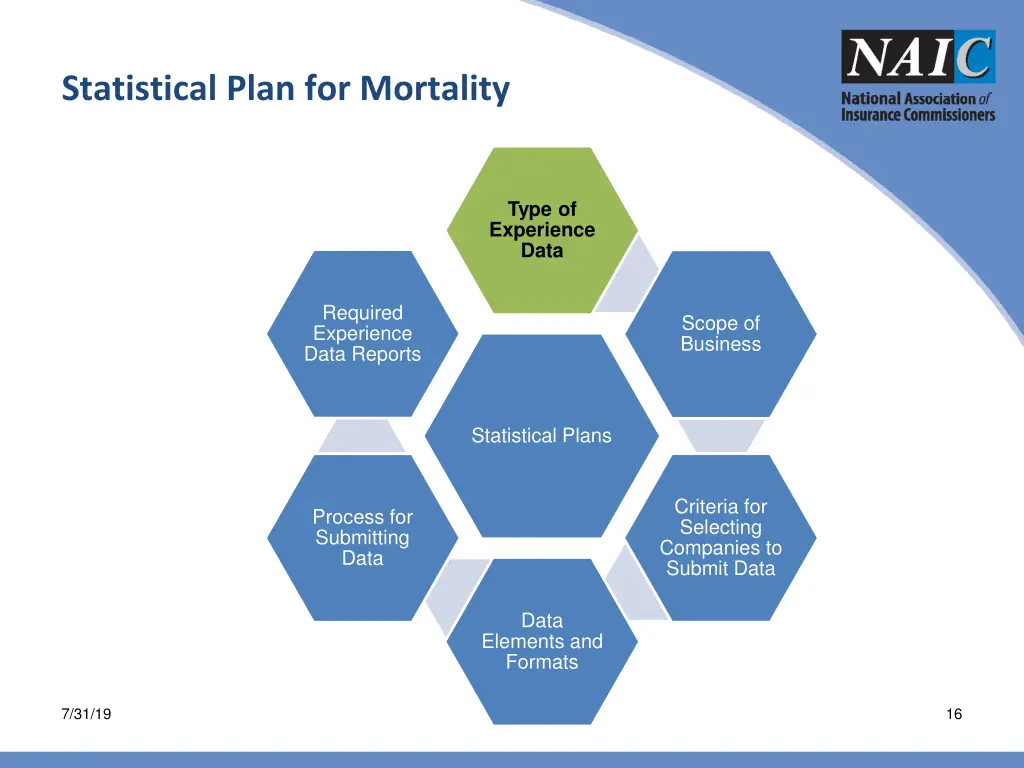 Statistical Plan for Mortality

NAIC
National Association of Insurance Commissioners

Type of Experience Data

Required Experience Data Reports

Scope of Business

Statistical Plans

Process for Submitting Data

Criteria for Selecting Companies to Submit Data

Data Elements and Formats

7/31/19

16